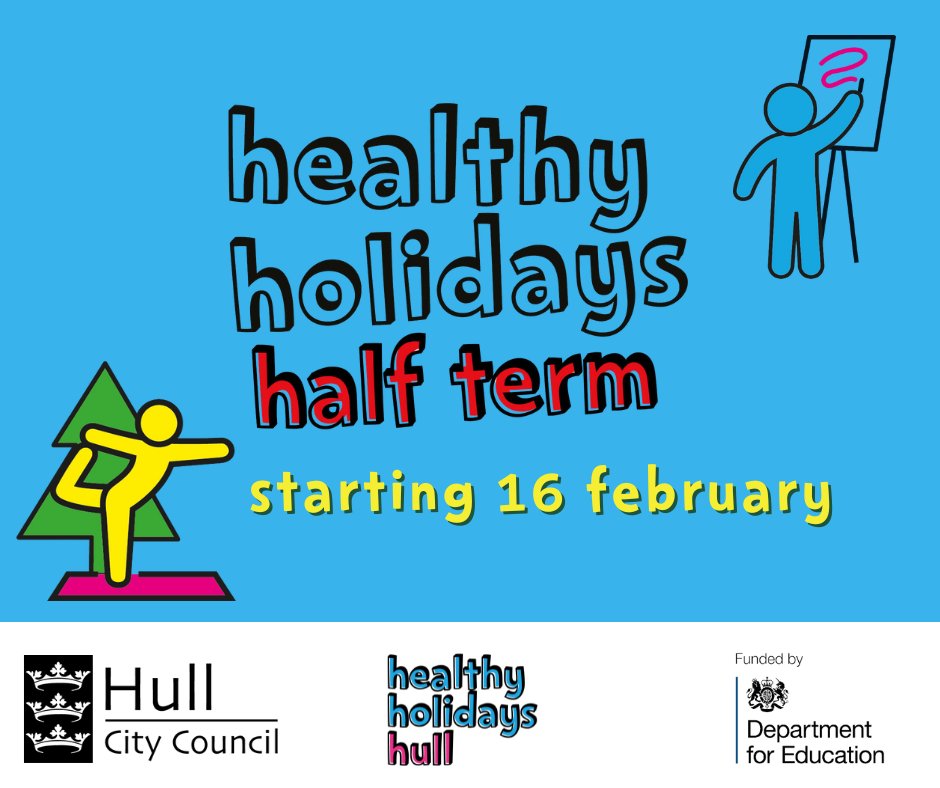 healthy holidays half term

starting 16 february

Hull City Council

healthy holidays hull

Funded by

Department for Education